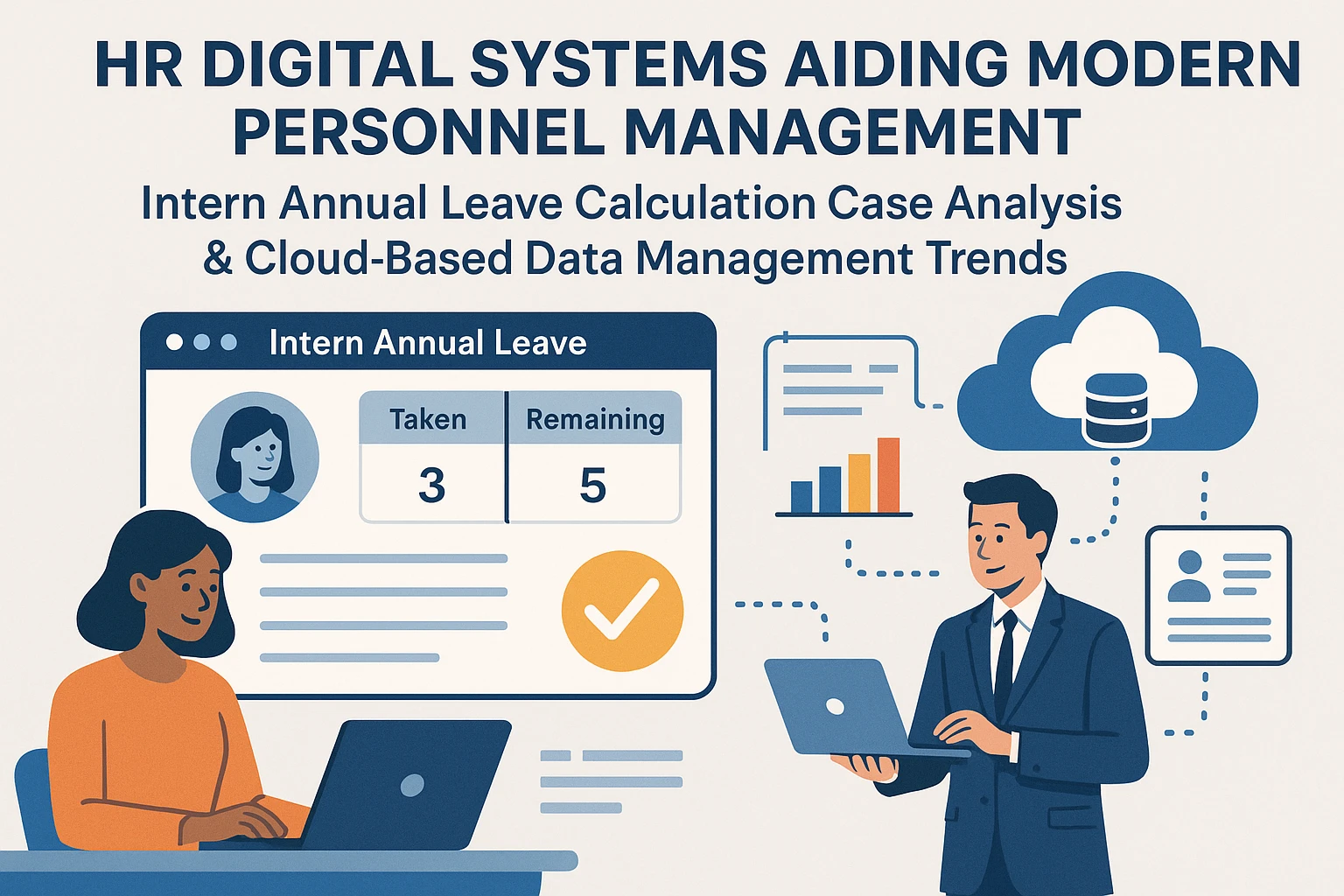 HR DIGITAL SYSTEMS AIDING MODERN PERSONNEL MANAGEMENT

Intern Annual Leave Calculation Case Analysis & Cloud-Based Data Management Trends

Intern Annual Leave

| Taken | Remaining |
|---|---|
| 3 | 5 |